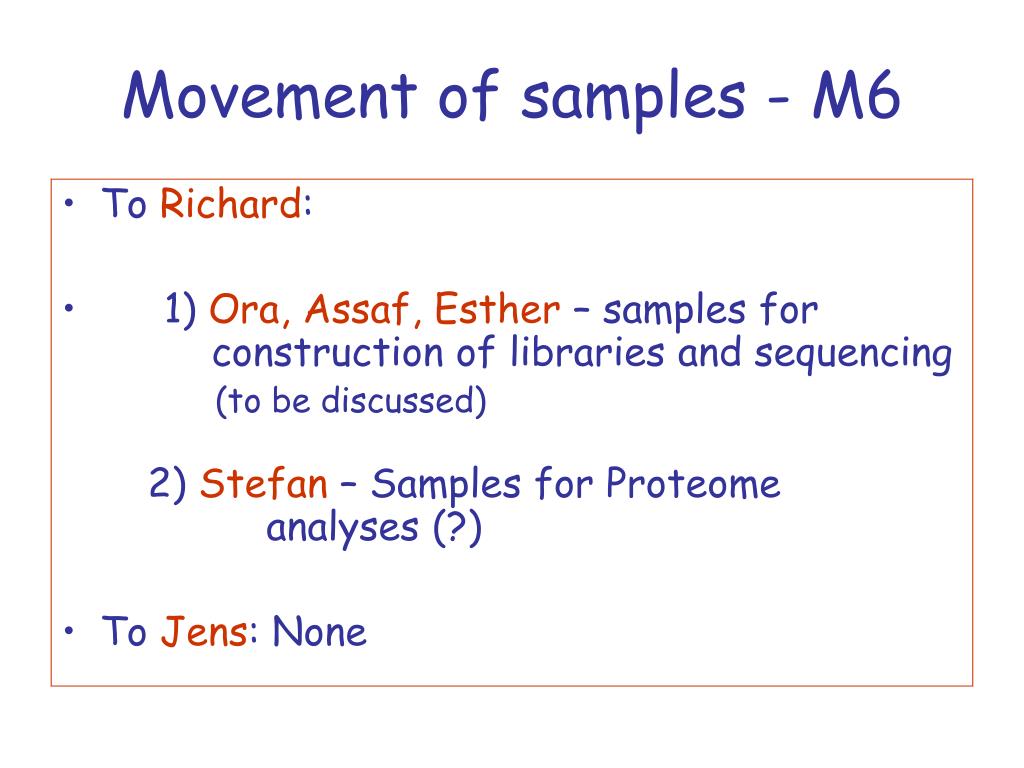 Movement of samples - M6

• To Richard:

• 1) Ora, Assaf, Esther – samples for construction of libraries and sequencing (to be discussed)

2) Stefan – Samples for Proteome analyses (?)

• To Jens: None